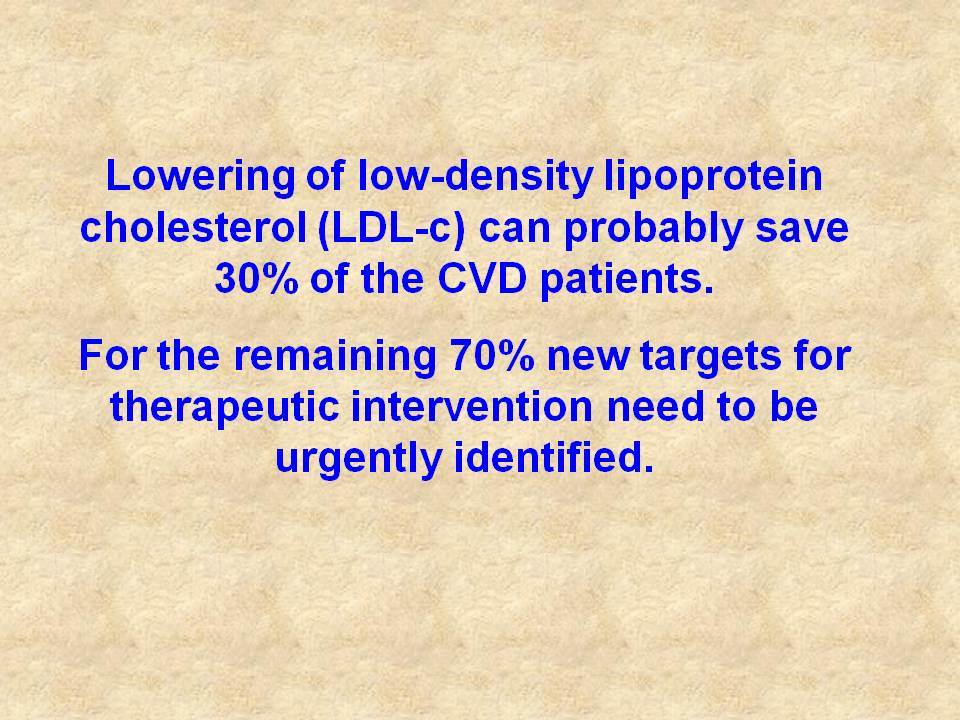 Lowering of low-density lipoprotein cholesterol (LDL-c) can probably save 30% of the CVD patients.

For the remaining 70% new targets for therapeutic intervention need to be urgently identified.